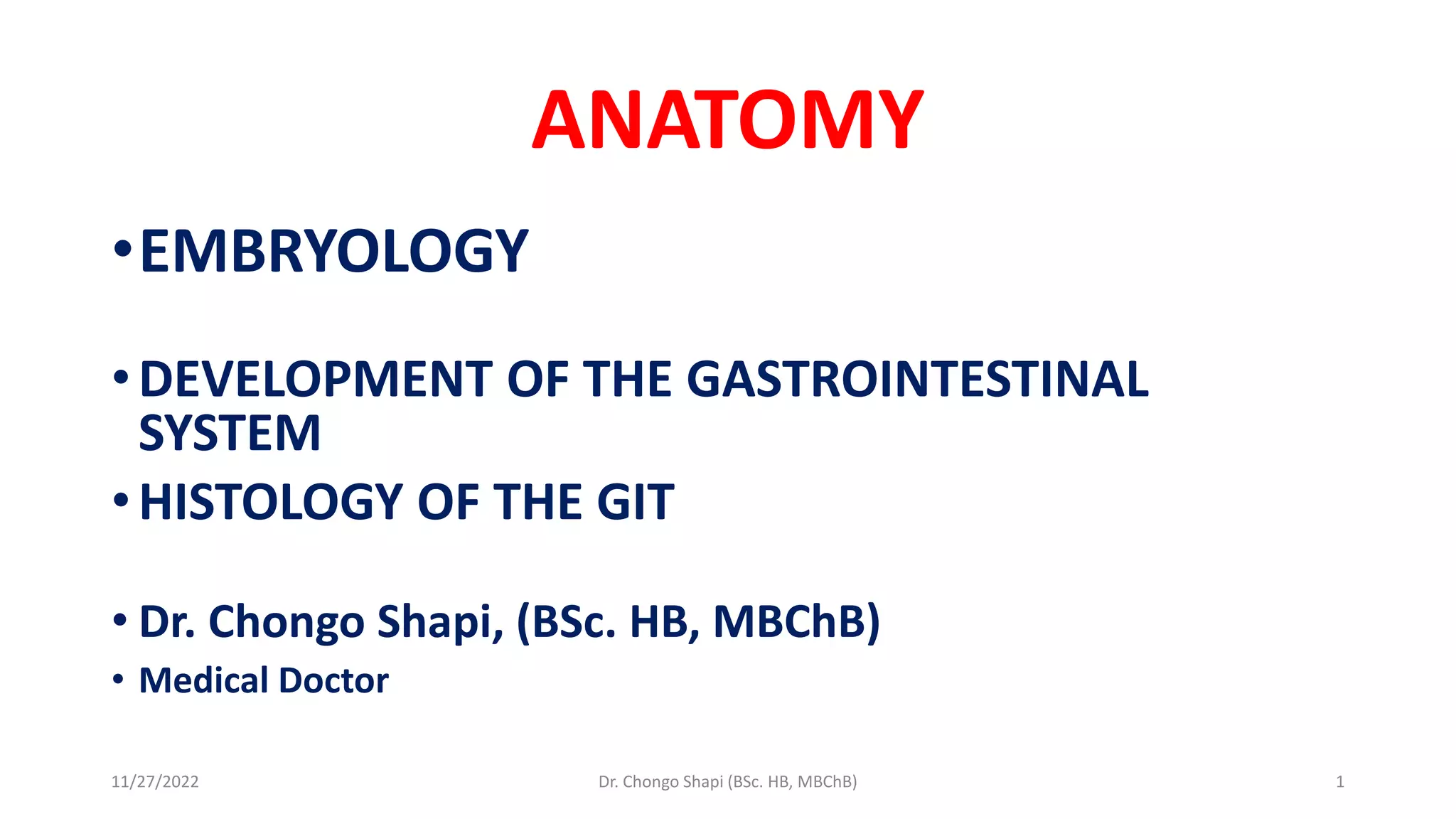 ANATOMY

• EMBRYOLOGY

• DEVELOPMENT OF THE GASTROINTESTINAL SYSTEM

• HISTOLOGY OF THE GIT

• Dr. Chongo Shapi, (BSc. HB, MBChB)

• Medical Doctor

11/27/2022

Dr. Chongo Shapi (BSc. HB, MBChB)

1